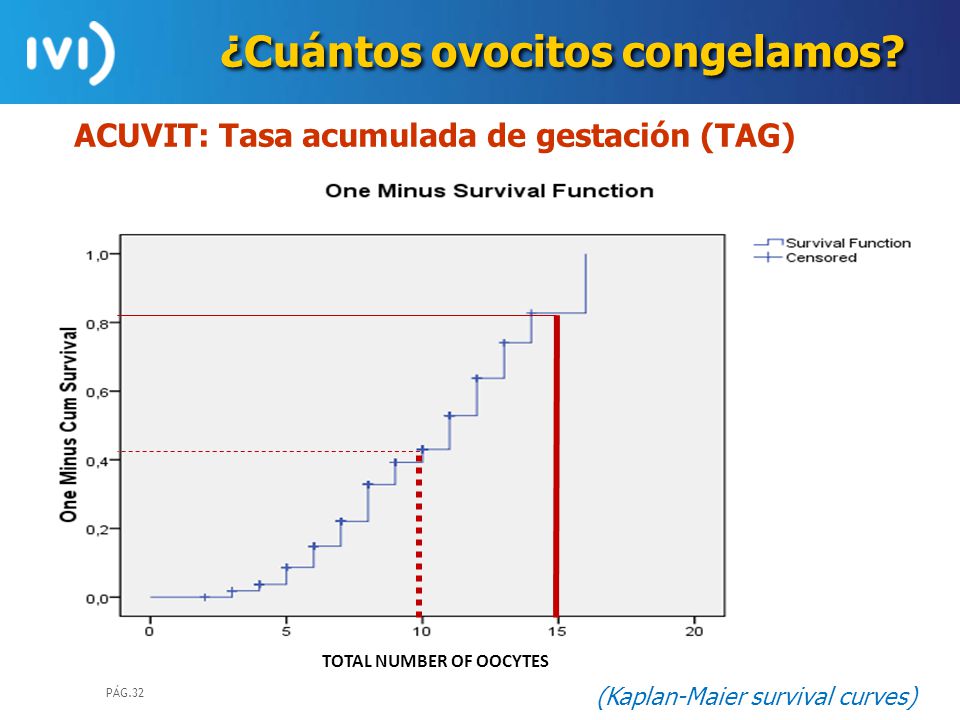 IVI

¿Cuántos ovocitos congelamos?

ACUVIT: Tasa acumulada de gestación (TAG)

One Minus Survival Function

Survival Function
Censored

One Minus Cum Survival

1,0
0,8
0,6
0,4
0,2
0,0

0
5
10
15
20

TOTAL NUMBER OF OOCYTES

PÁG.32

(Kaplan-Maier survival curves)